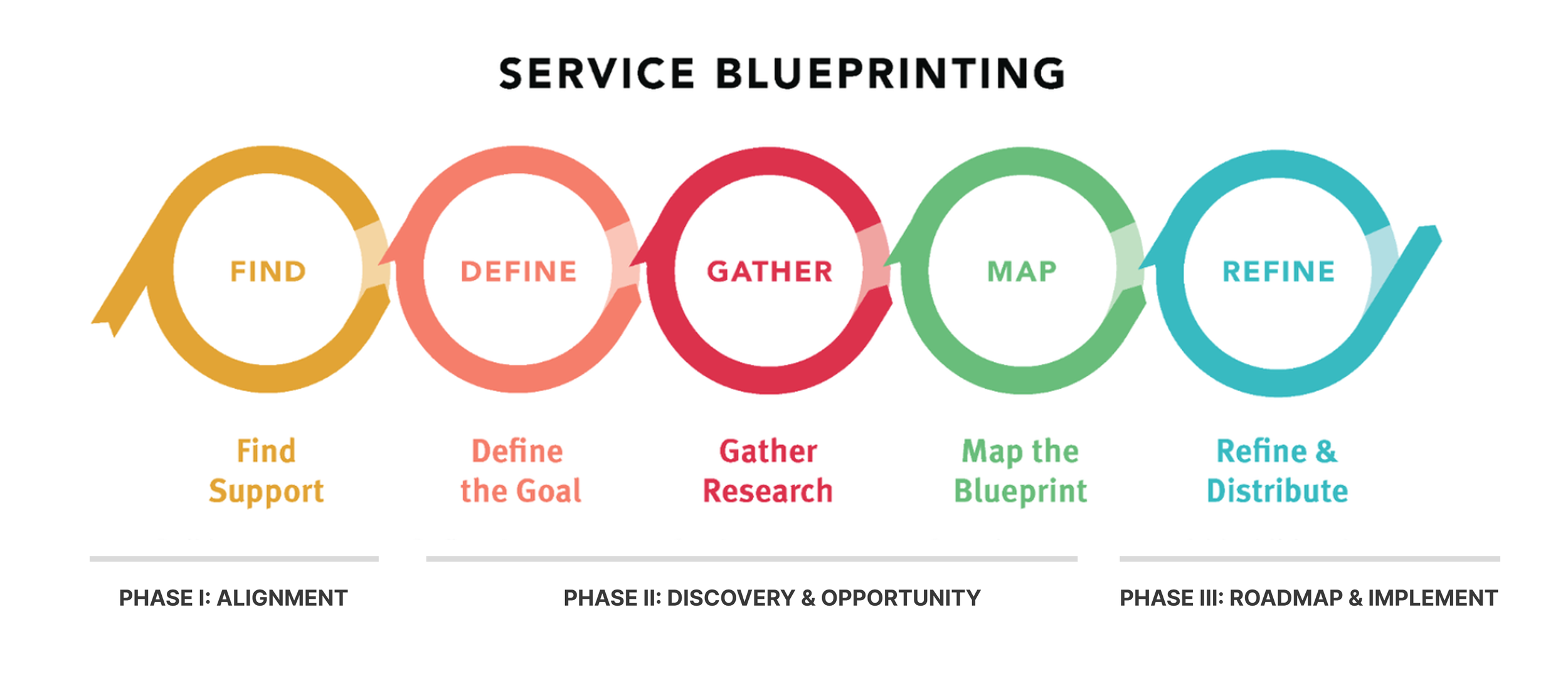 SERVICE BLUEPRINTING

FIND

DEFINE

GATHER

MAP

REFINE

Find Support

Define the Goal

Gather Research

Map the Blueprint

Refine & Distribute

PHASE I: ALIGNMENT

PHASE II: DISCOVERY & OPPORTUNITY

PHASE III: ROADMAP & IMPLEMENT